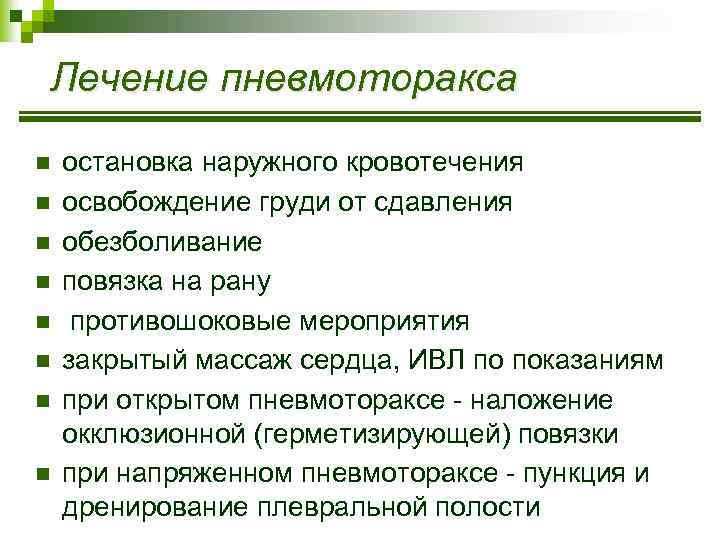 Лечение пневмоторакса

- остановка наружного кровотечения
- освобождение груди от сдавления
- обезболивание
- повязка на рану
- противошоковые мероприятия
- закрытый массаж сердца, ИВЛ по показаниям
- при открытом пневмотораксе - наложение окклюзионной (герметизирующей) повязки
- при напряженном пневмотораксе - пункция и дренирование плевральной полости